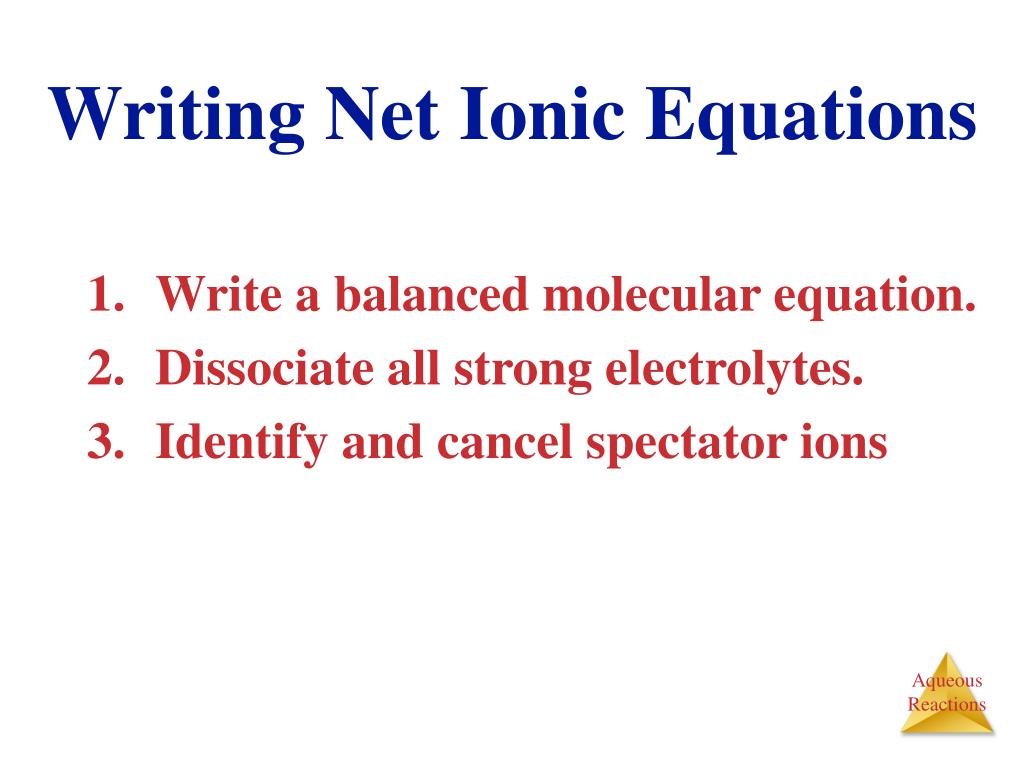 Writing Net Ionic Equations

1. Write a balanced molecular equation.
2. Dissociate all strong electrolytes.
3. Identify and cancel spectator ions

Aqueous Reactions